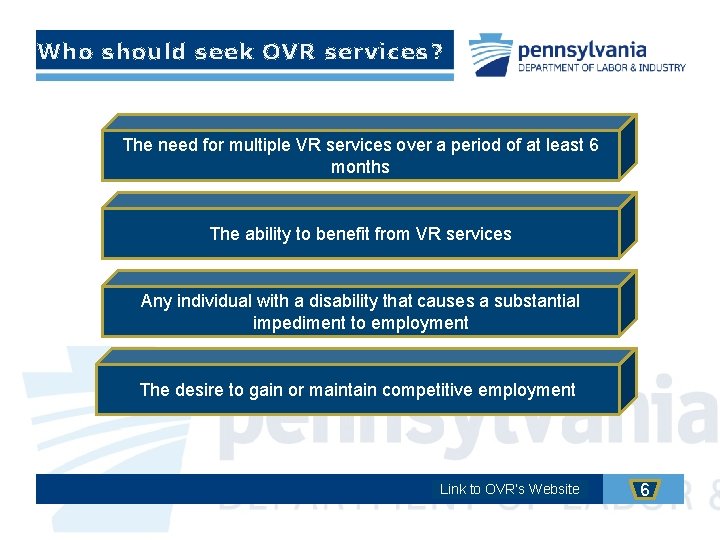 Who should seek OVR services?

pennsylvania
DEPARTMENT OF LABOR & INDUSTRY

The need for multiple VR services over a period of at least 6 months

The ability to benefit from VR services

Any individual with a disability that causes a substantial impediment to employment

The desire to gain or maintain competitive employment

pennsylvania
DEPARTMENT OF LABOR &

Link to OVR's Website

6